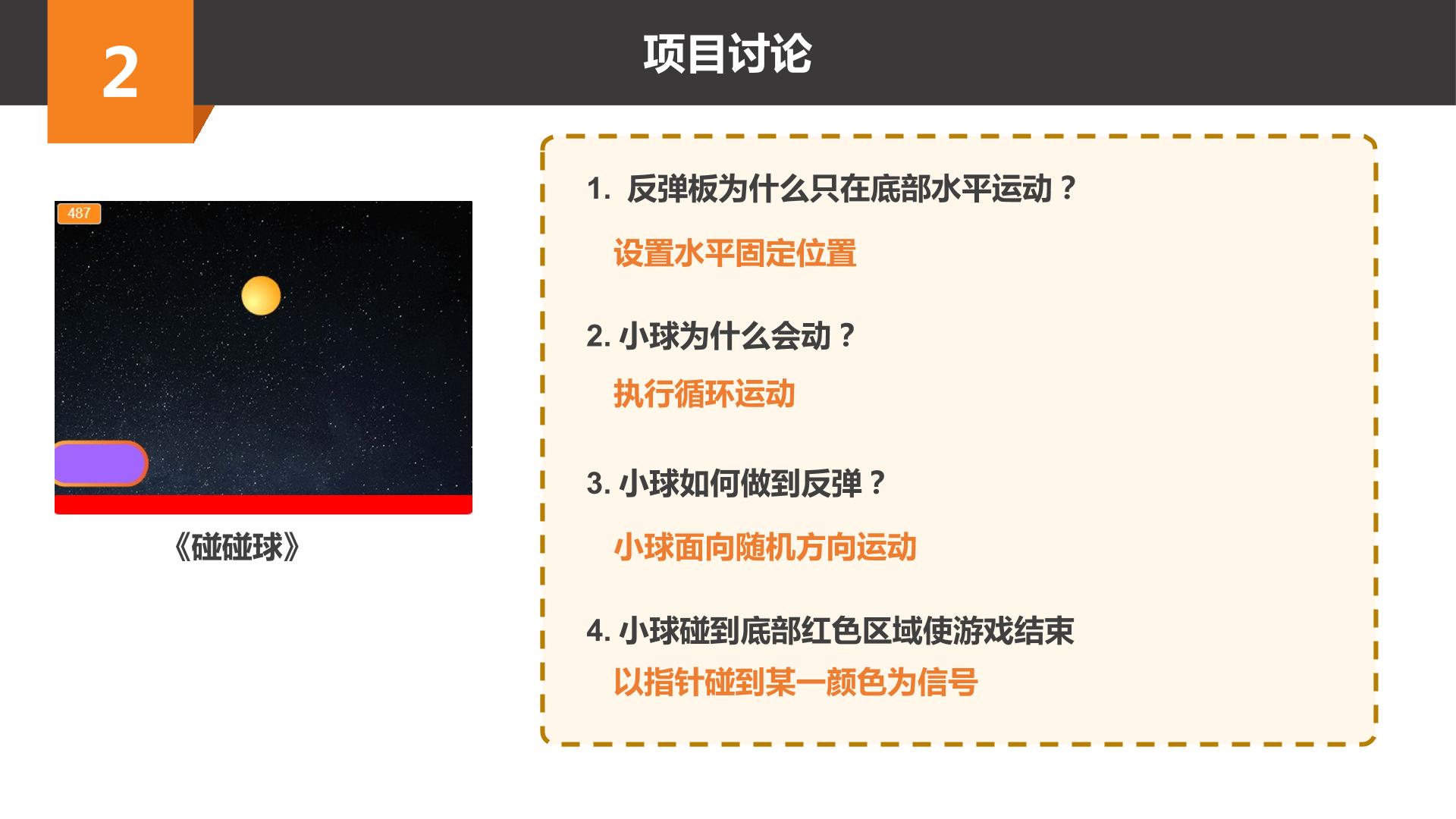 2

项目讨论

487

《碰碰球》

1.反弹板为什么只在底部水平运动？

设置水平固定位置

2.小球为什么会动？

执行循环运动

3.小球如何做到反弹？

小球面向随机方向运动

4.小球碰到底部红色区域使游戏结束

以指针碰到某一颜色为信号